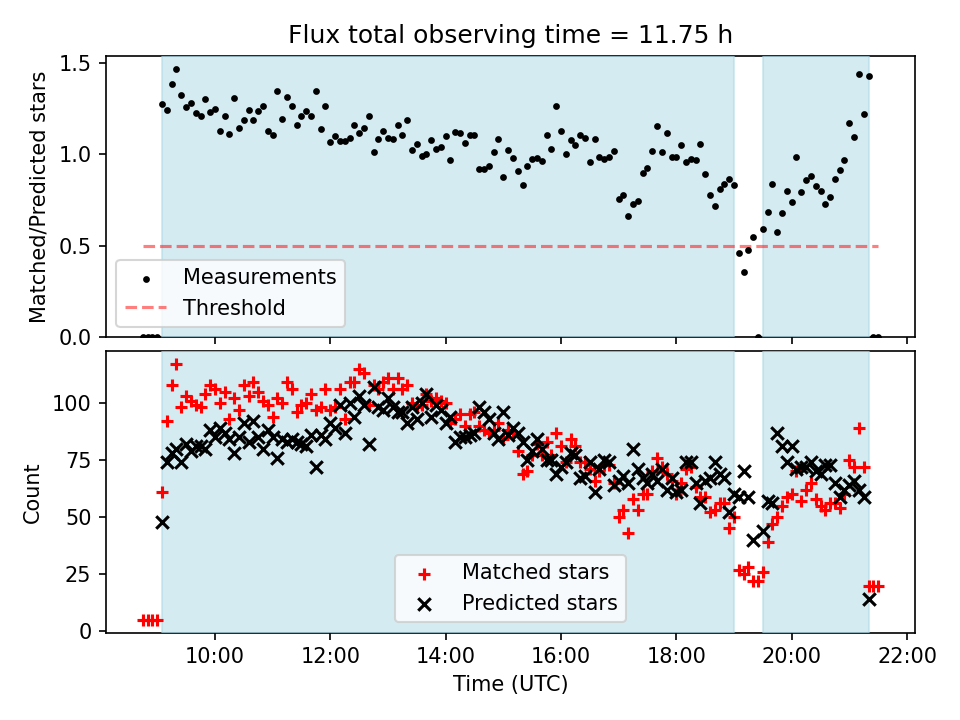 Flux total observing time = 11.75 h

Matched/Predicted stars
1.5
1.0
0.5
0.0

Measurements
Threshold

Count
100
75
50
25
0

Matched stars
Predicted stars

10:00
12:00
14:00
16:00
18:00
20:00
22:00
Time (UTC)